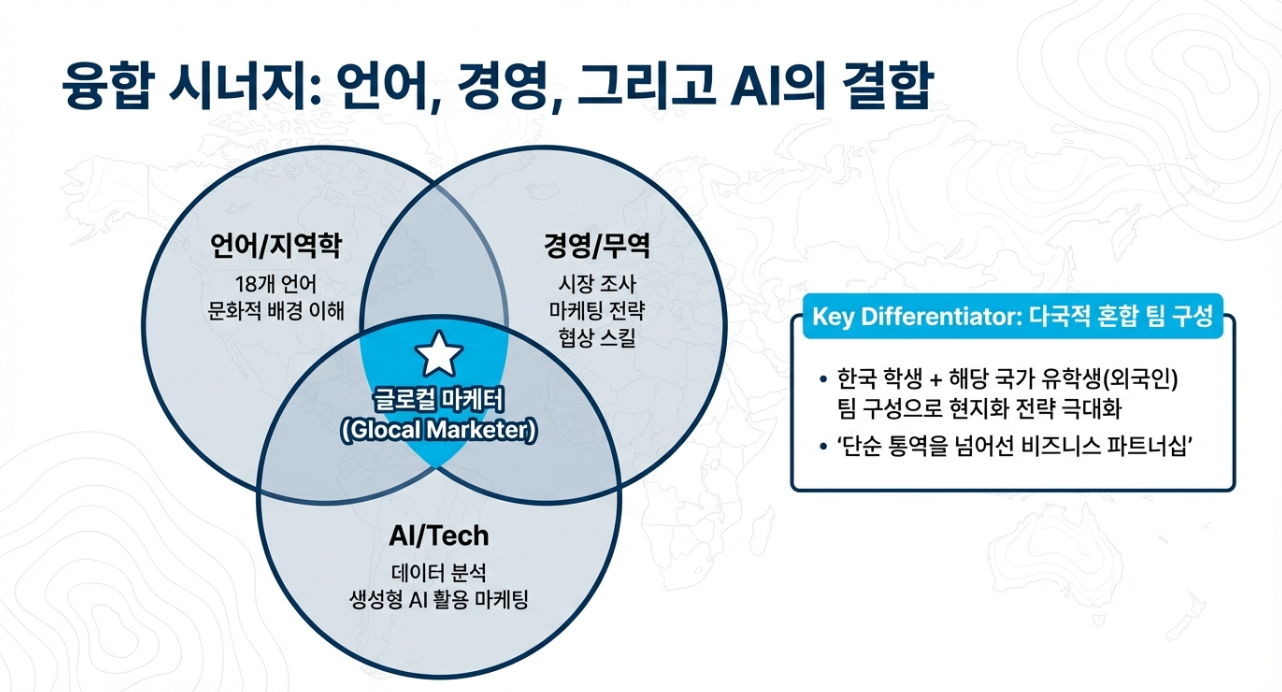 융합 시너지: 언어, 경영, 그리고 AI의 결합

언어/지역학
18개 언어
문화적 배경 이해

경영/무역
시장 조사
마케팅 전략
협상 스킬

글로컬 마케터
(Glocal Marketer)

AI/Tech
데이터 분석
생성형 AI 활용 마케팅

Key Differentiator: 다국적 혼합 팀 구성

• 한국 학생 + 해당 국가 유학생(외국인) 팀 구성으로 현지화 전략 극대화
• '단순 통역을 넘어선 비즈니스 파트너십'